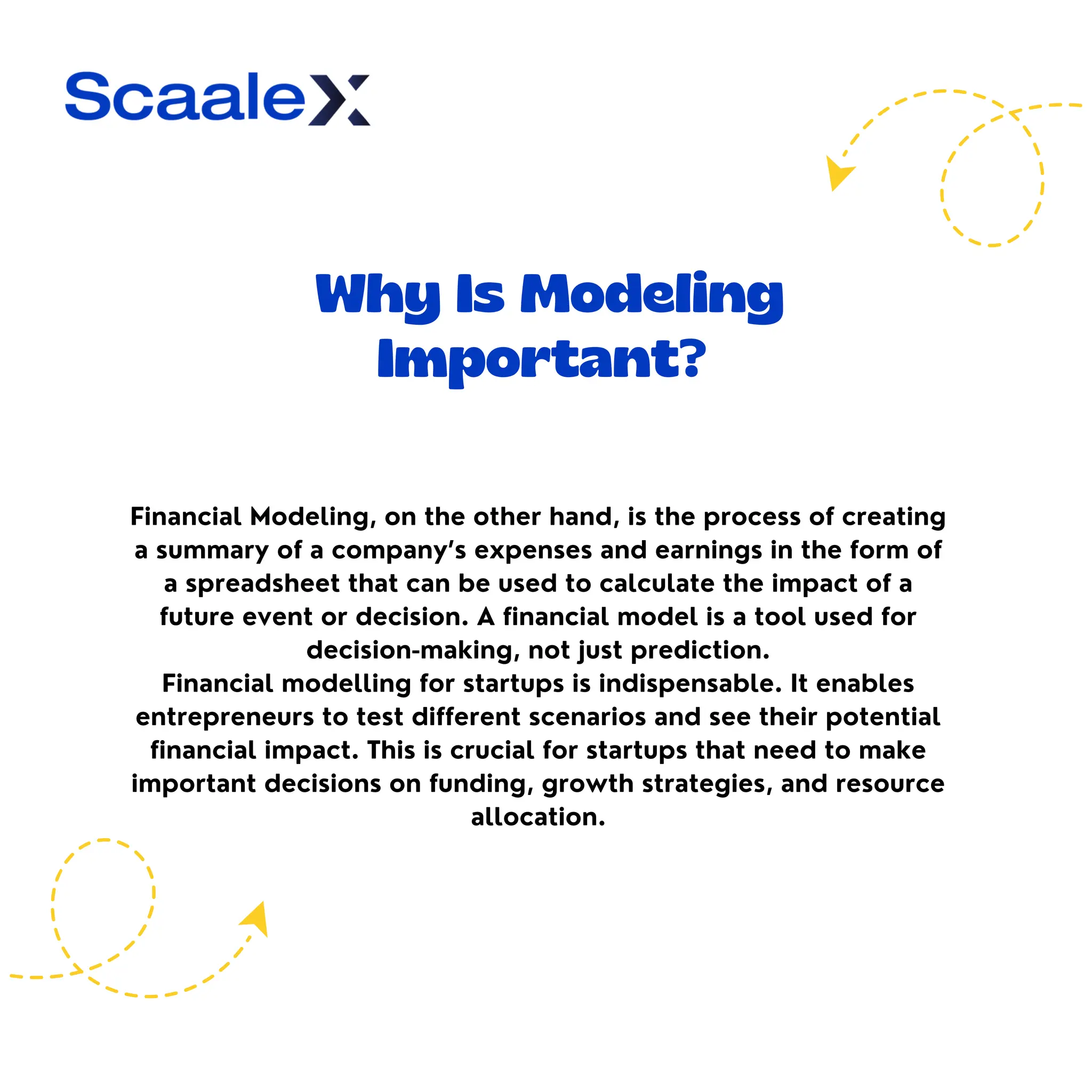 ScaaleX

Why Is Modeling Important?

Financial Modeling, on the other hand, is the process of creating a summary of a company's expenses and earnings in the form of a spreadsheet that can be used to calculate the impact of a future event or decision. A financial model is a tool used for decision-making, not just prediction.
Financial modelling for startups is indispensable. It enables entrepreneurs to test different scenarios and see their potential financial impact. This is crucial for startups that need to make important decisions on funding, growth strategies, and resource allocation.